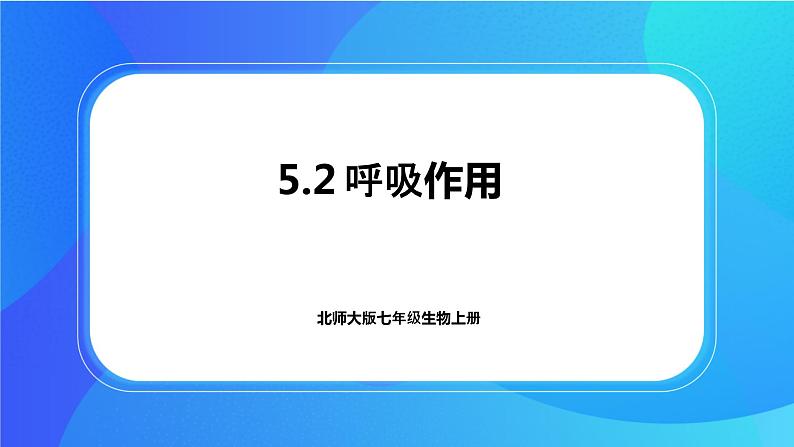 5.2 呼吸作用

北师大版七年级生物上册